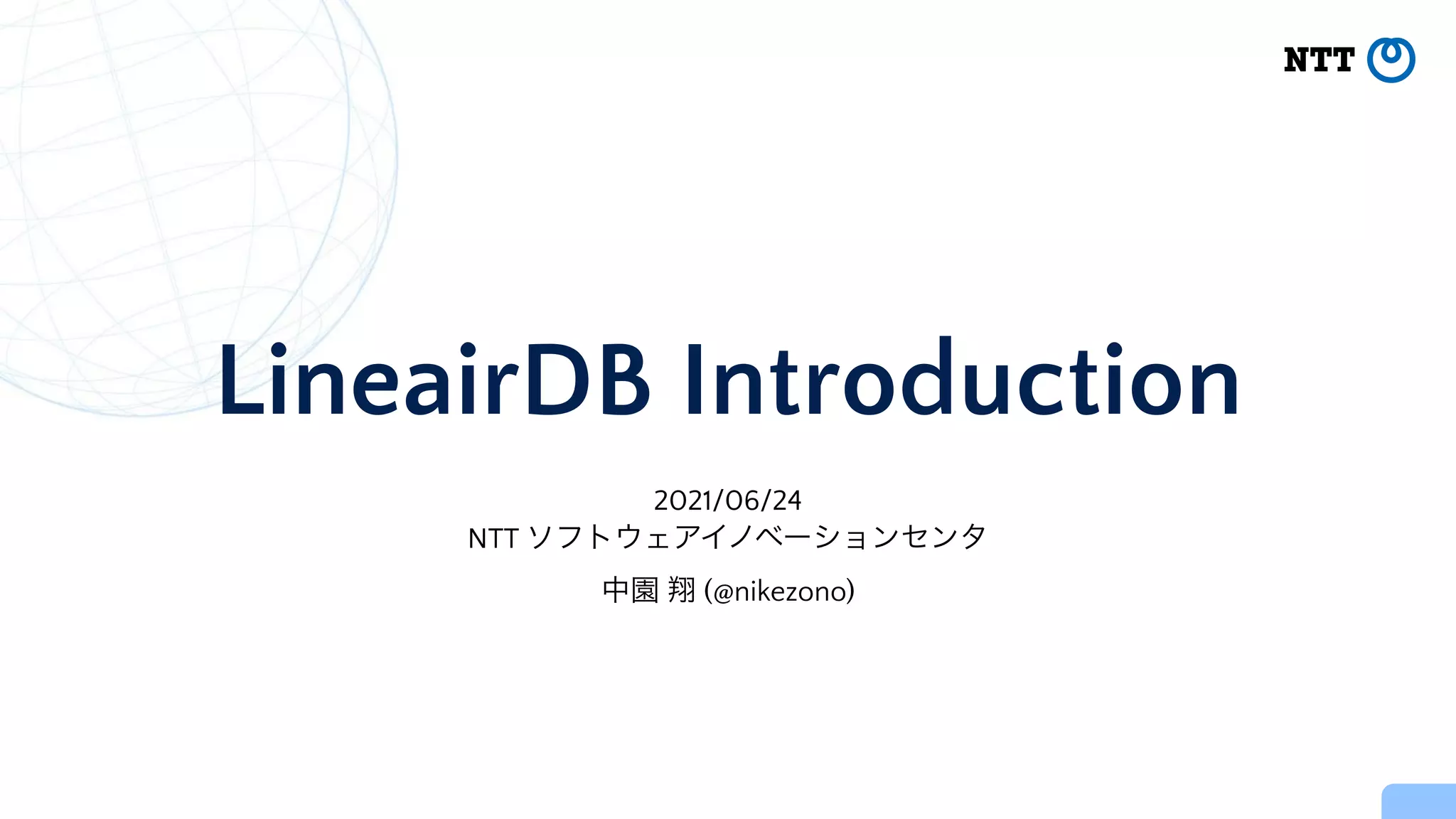 NTT

LineairDB Introduction

2021/06/24
NTT ソフトウェアイノベーションセンタ

中園 翔 (@nikezono)